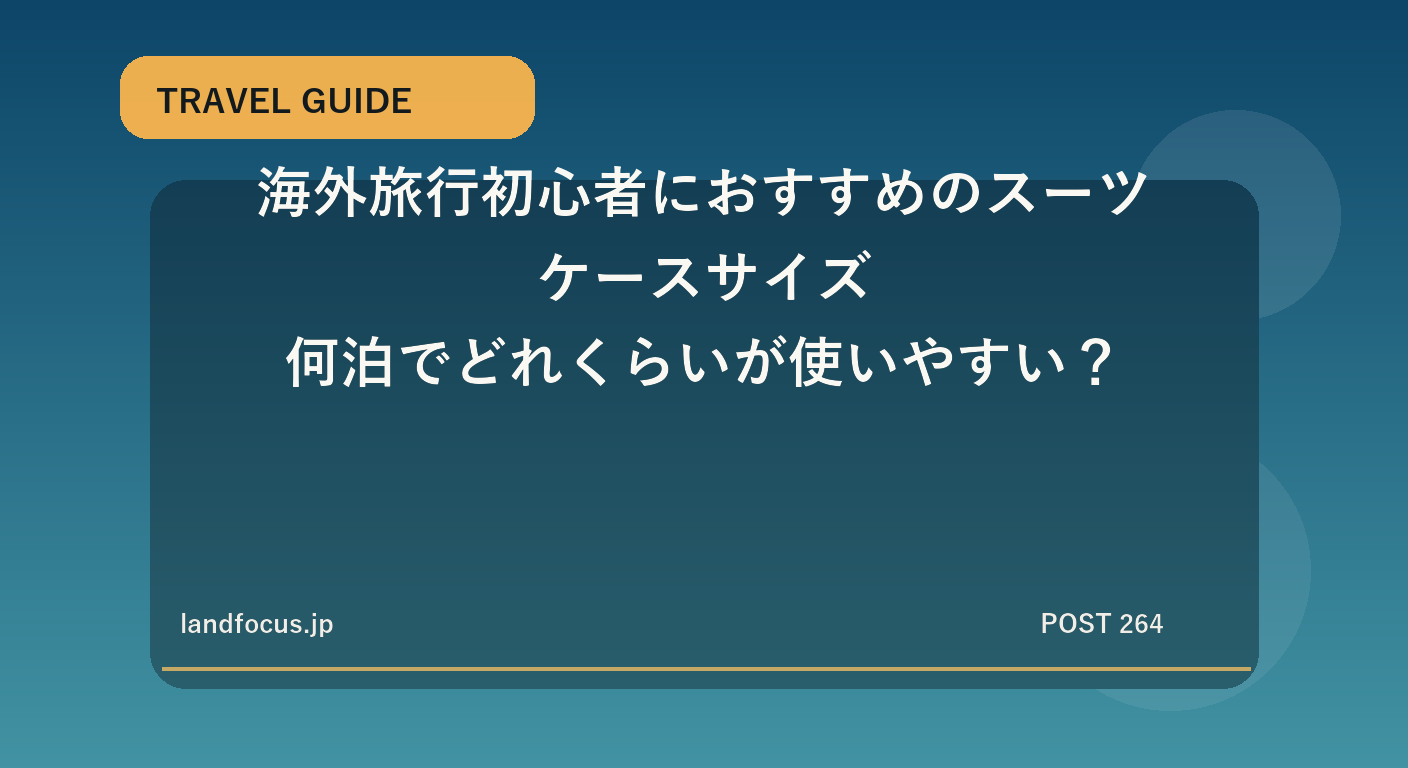 TRAVEL GUIDE

海外旅行初心者におすすめのスーツケースサイズ
何泊でどれくらいが使いやすい？

landfocus.jp

POST 264